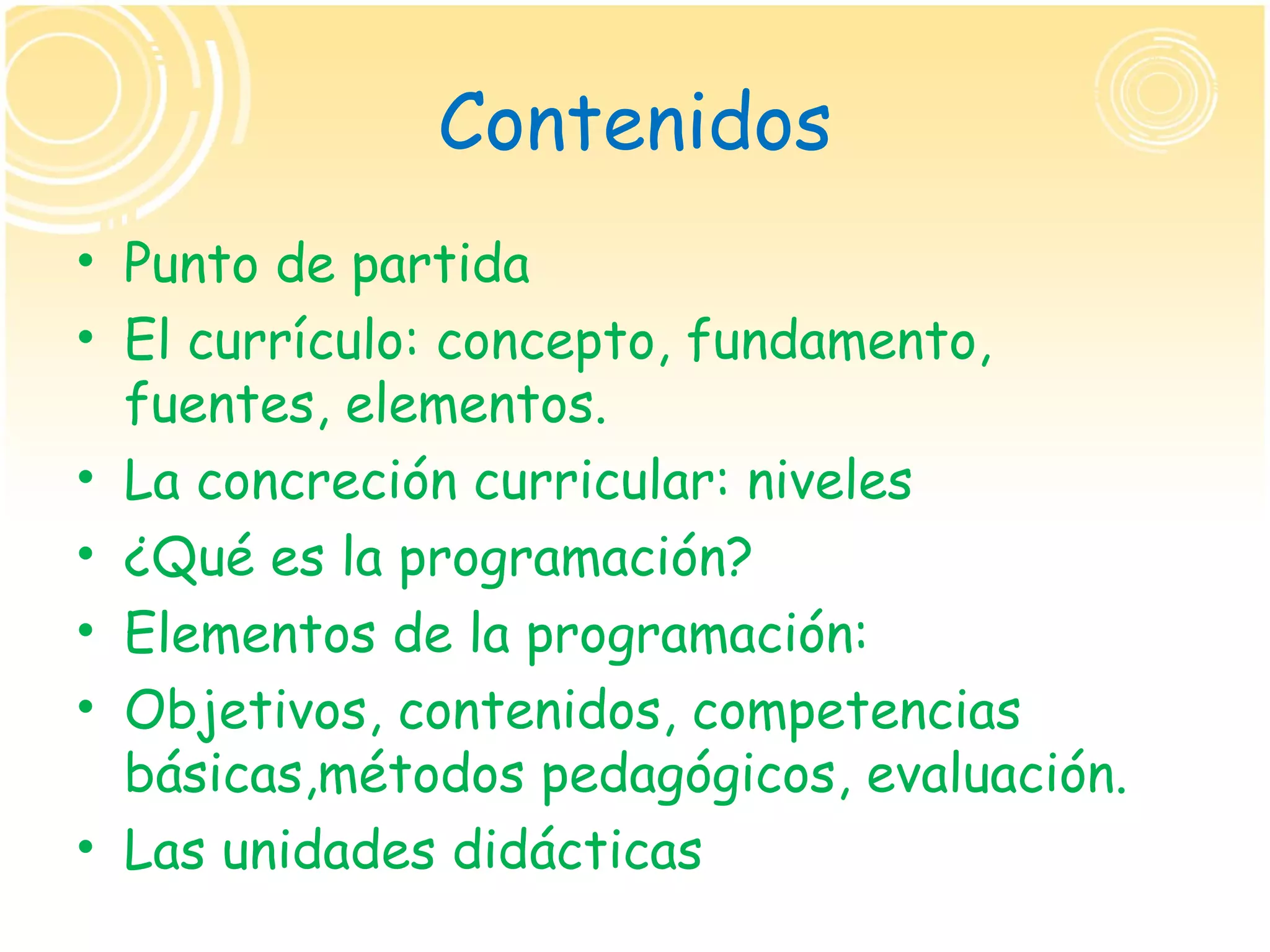 Contenidos

• Punto de partida
• El currículo: concepto, fundamento, fuentes, elementos.
• La concreción curricular: niveles
• ¿Qué es la programación?
• Elementos de la programación:
• Objetivos, contenidos, competencias básicas,métodos pedagógicos, evaluación.
• Las unidades didácticas